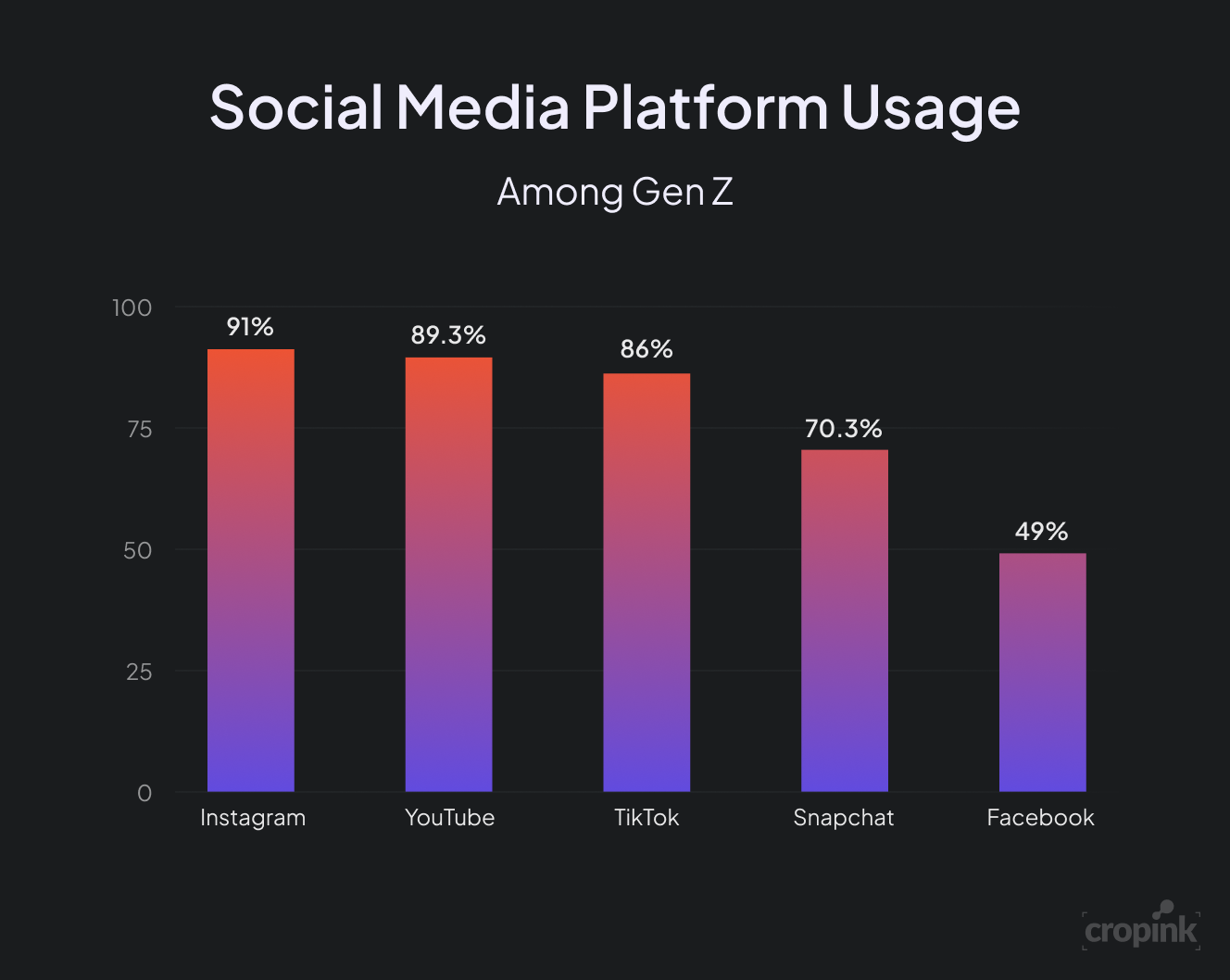 Social Media Platform Usage

Among Gen Z

100
75
50
25
0

91%
89.3%
86%
70.3%
49%

Instagram
YouTube
TikTok
Snapchat
Facebook

cropink